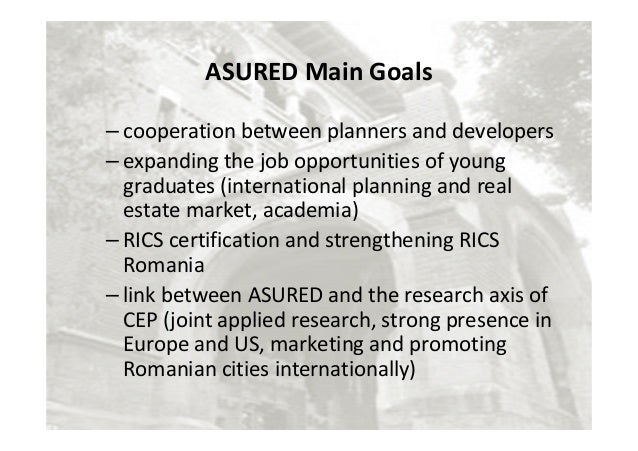 ASURED Main Goals

– cooperation between planners and developers
– expanding the job opportunities of young graduates (international planning and real estate market, academia)
– RICS certification and strengthening RICS Romania
– link between ASURED and the research axis of CEP (joint applied research, strong presence in Europe and US, marketing and promoting Romanian cities internationally)